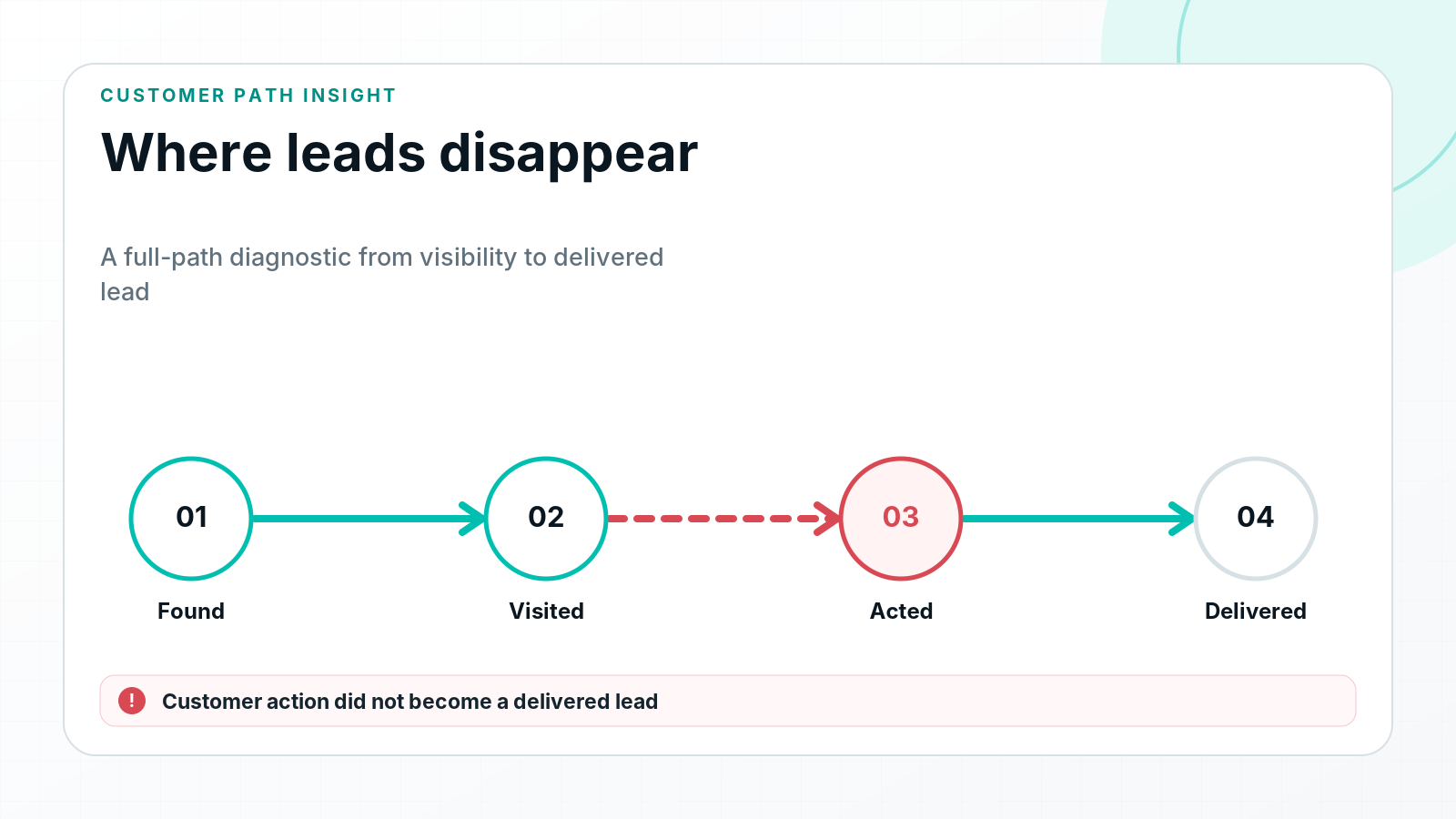 CUSTOMER PATH INSIGHT

Where leads disappear

A full-path diagnostic from visibility to delivered lead

01
Found

02
Visited

03
Acted

04
Delivered

! Customer action did not become a delivered lead